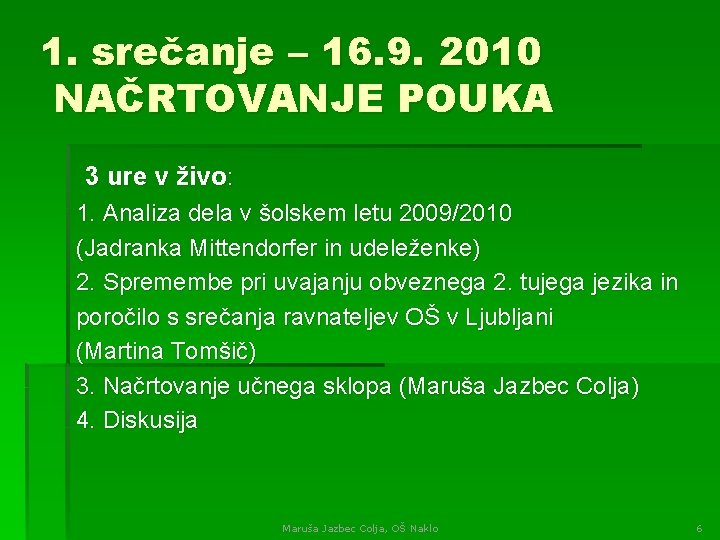 1. srečanje – 16.9. 2010
NAČRTOVANJE POUKA

3 ure v živo:
1. Analiza dela v šolskem letu 2009/2010
(Jadranka Mittendorfer in udeleženke)
2. Spremembe pri uvajanju obveznega 2. tujega jezika in poročilo s srečanja ravnateljev OŠ v Ljubljani
(Martina Tomšič)
3. Načrtovanje učnega sklopa (Maruša Jazbec Colja)
4. Diskusija

Maruša Jazbec Colja, OŠ Naklo

6